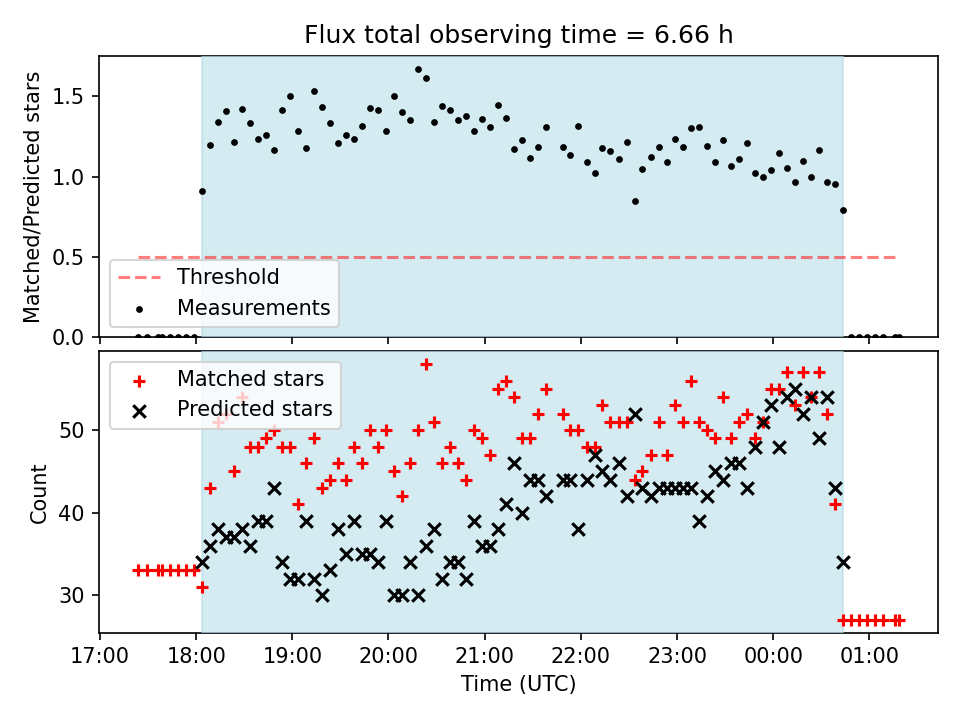 Flux total observing time = 6.66 h

Matched/Predicted stars

1.5
1.0
0.5
0.0

Threshold
Measurements

Matched stars
Predicted stars

Count

50
40
30

17:00
18:00
19:00
20:00
21:00
22:00
23:00
00:00
01:00

Time (UTC)